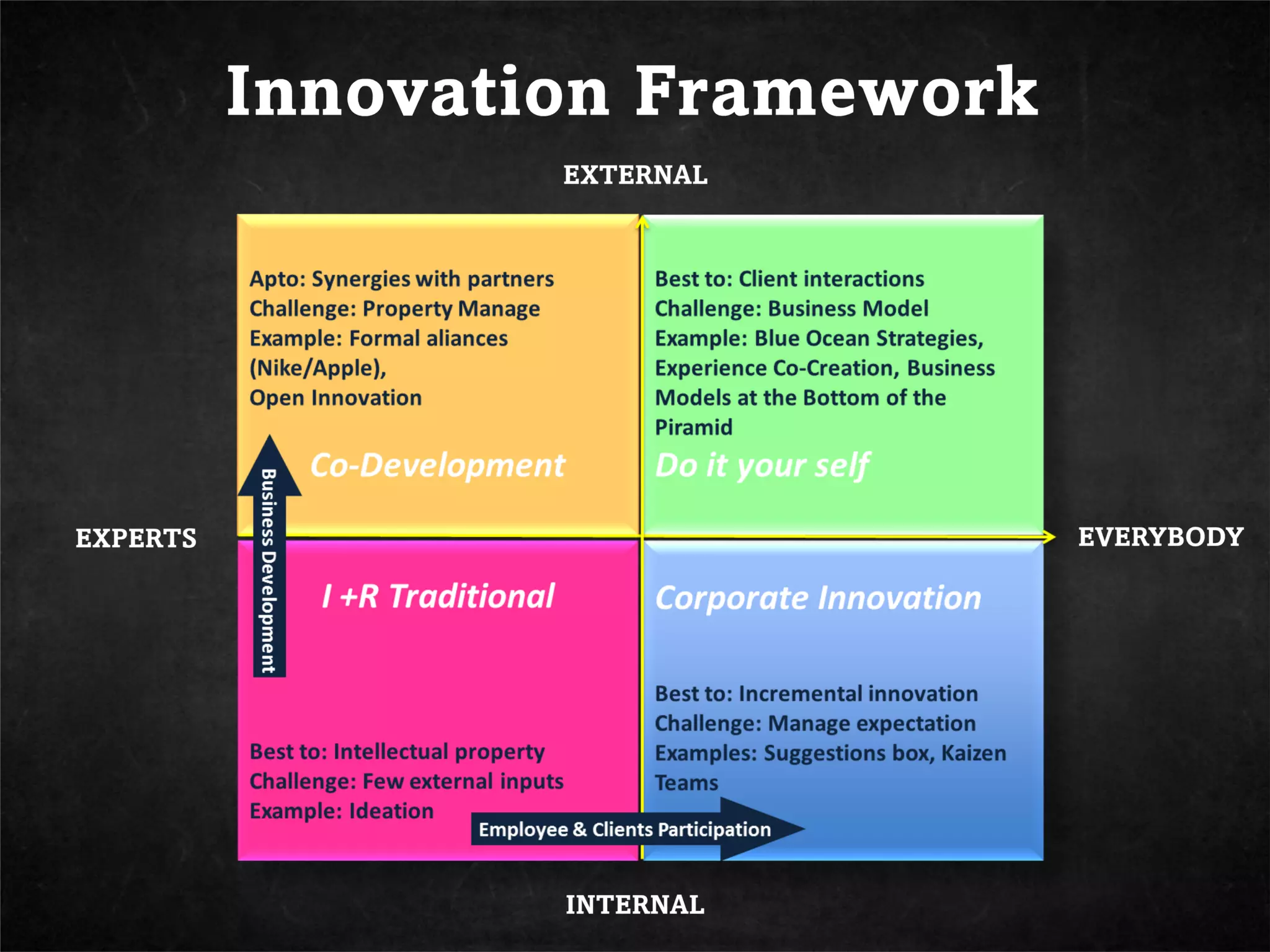 Innovation Framework

EXTERNAL

Apto: Synergies with partners
Challenge: Property Manage
Example: Formal aliances (Nike/Apple),
Open Innovation

Co-Development

Best to: Client interactions
Challenge: Business Model
Example: Blue Ocean Strategies, Experience Co-Creation, Business Models at the Bottom of the Piramid

Do it your self

EXPERTS

Business Development

EVERYBODY

I +R Traditional

Best to: Intellectual property
Challenge: Few external inputs
Example: Ideation

Corporate Innovation

Best to: Incremental innovation
Challenge: Manage expectation
Examples: Suggestions box, Kaizen Teams

Employee & Clients Participation

INTERNAL